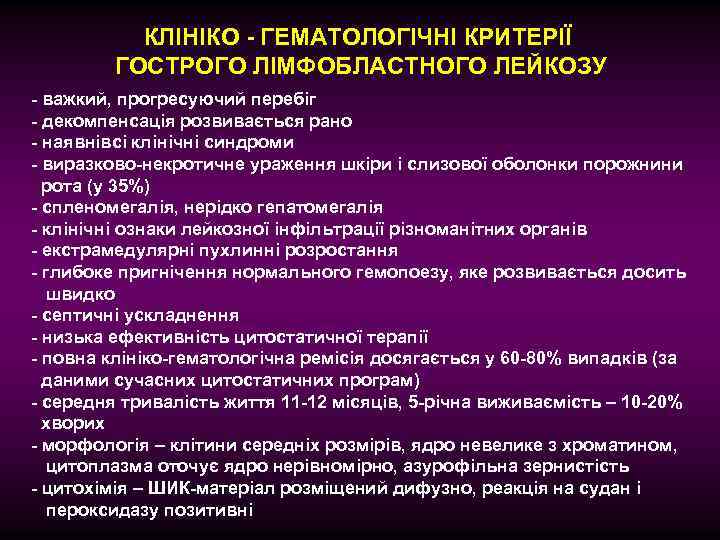 КЛІНІКО - ГЕМАТОЛОГІЧНІ КРИТЕРІЇ
ГОСТРОГО ЛІМФОБЛАСТНОГО ЛЕЙКОЗУ

- важкий, прогресуючий перебіг
- декомпенсація розвивається рано
- наявнівсі клінічні синдроми
- виразково-некротичне ураження шкіри і слизової оболонки порожнини рота (у 35%)
- спленомегалія, нерідко гепатомегалія
- клінічні ознаки лейкозної інфільтрації різноманітних органів
- екстрамедулярні пухлинні розростання
- глибоке пригнічення нормального гемопоезу, яке розвивається досить швидко
- септичні ускладнення
- низька ефективність цитостатичної терапії
- повна клініко-гематологічна ремісія досягається у 60-80% випадків (за даними сучасних цитостатичних програм)
- середня тривалість життя 11-12 місяців, 5-річна виживаємість – 10-20% хворих
- морфологія – клітини середніх розмірів, ядро невелике з хроматином, цитоплазма оточує ядро нерівномірно, азурофільна зернистість
- цитохімія – ШИК-матеріал розміщений дифузно, реакція на судан і пероксидазу позитивні